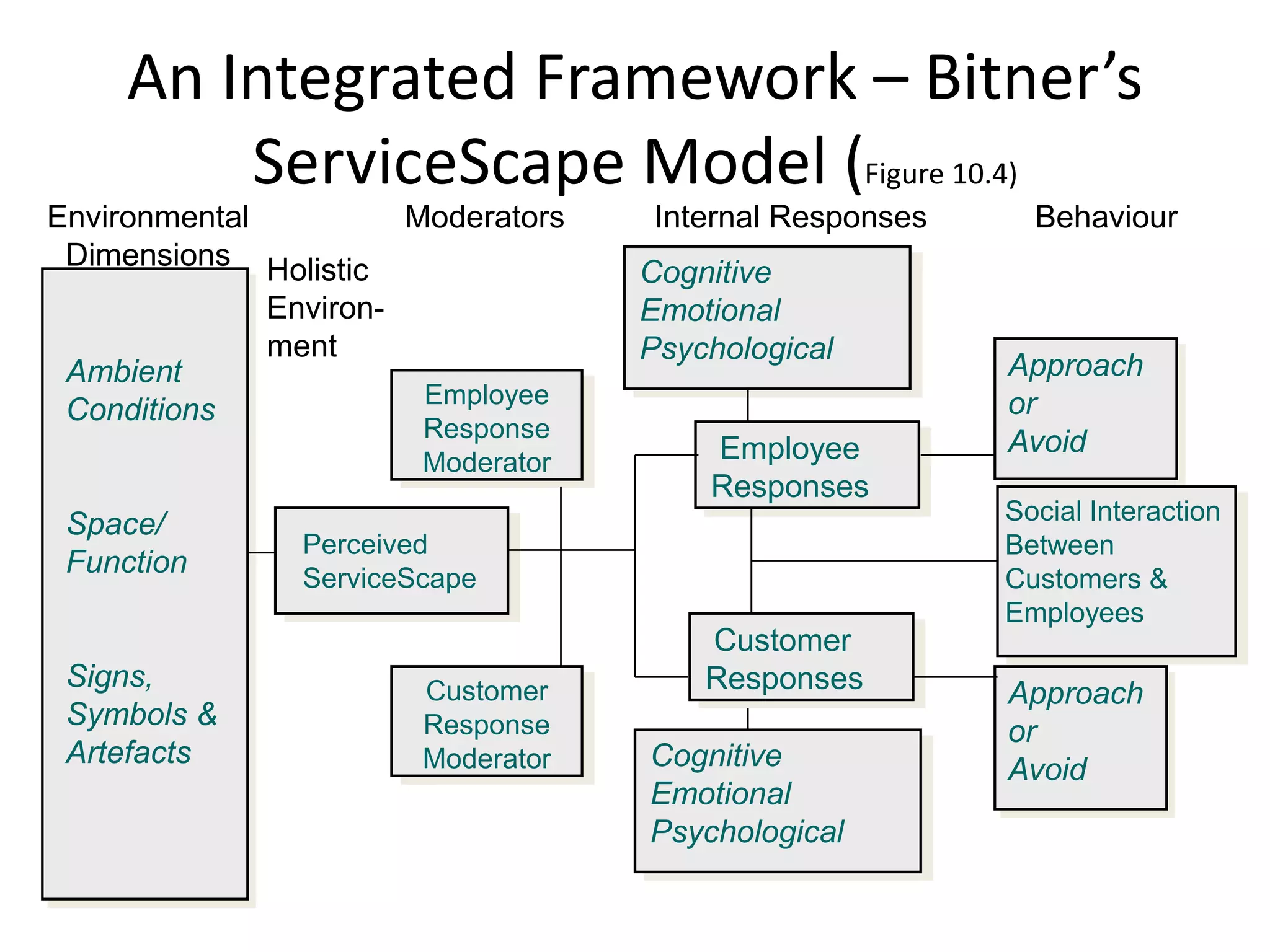 An Integrated Framework – Bitner's ServiceScape Model (Figure 10.4)

Environmental Dimensions

Moderators

Internal Responses

Behaviour

Holistic Environment

Ambient Conditions

Space/ Function

Signs, Symbols & Artefacts

Employee Response Moderator

Perceived ServiceScape

Customer Response Moderator

Cognitive Emotional Psychological

Employee Responses

Customer Responses

Cognitive Emotional Psychological

Approach or Avoid

Social Interaction Between Customers & Employees

Approach or Avoid